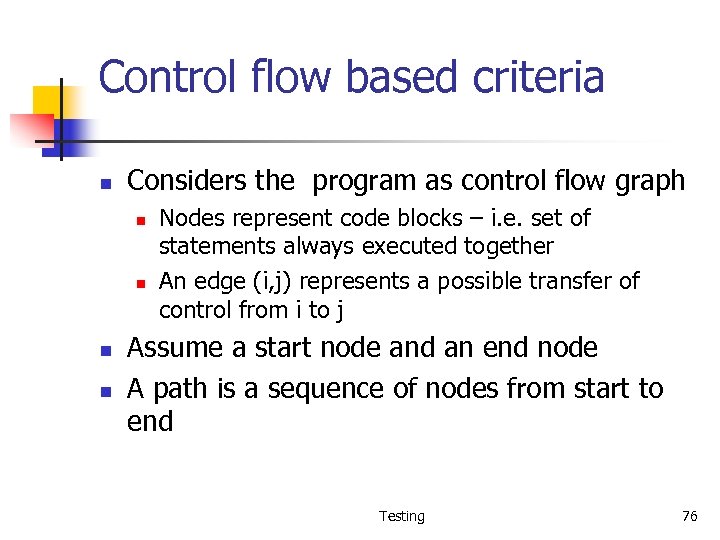 Control flow based criteria

- Considers the program as control flow graph
  - Nodes represent code blocks – i.e. set of statements always executed together
  - An edge (i,j) represents a possible transfer of control from i to j
- Assume a start node and an end node
- A path is a sequence of nodes from start to end

Testing

76